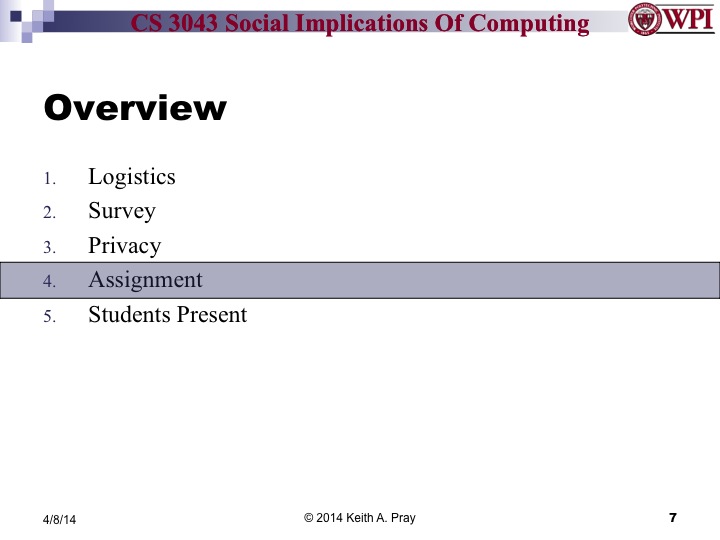 CS 3043 Social Implications Of Computing

WPI

Overview

1. Logistics
2. Survey
3. Privacy
4. Assignment
5. Students Present

4/8/14

© 2014 Keith A. Pray

7